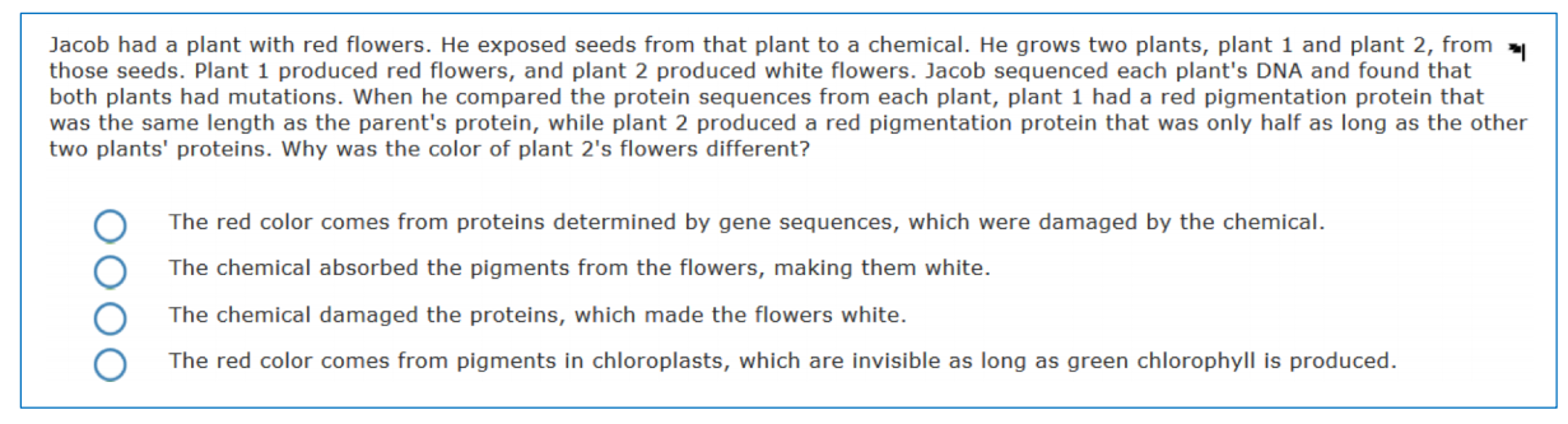 Jacob had a plant with red flowers. He exposed seeds from that plant to a chemical. He grows two plants, plant 1 and plant 2, from those seeds. Plant 1 produced red flowers, and plant 2 produced white flowers. Jacob sequenced each plant's DNA and found that both plants had mutations. When he compared the protein sequences from each plant, plant 1 had a red pigmentation protein that was the same length as the parent's protein, while plant 2 produced a red pigmentation protein that was only half as long as the other two plants' proteins. Why was the color of plant 2's flowers different?

The red color comes from proteins determined by gene sequences, which were damaged by the chemical.

The chemical absorbed the pigments from the flowers, making them white.

The chemical damaged the proteins, which made the flowers white.

The red color comes from pigments in chloroplasts, which are invisible as long as green chlorophyll is produced.